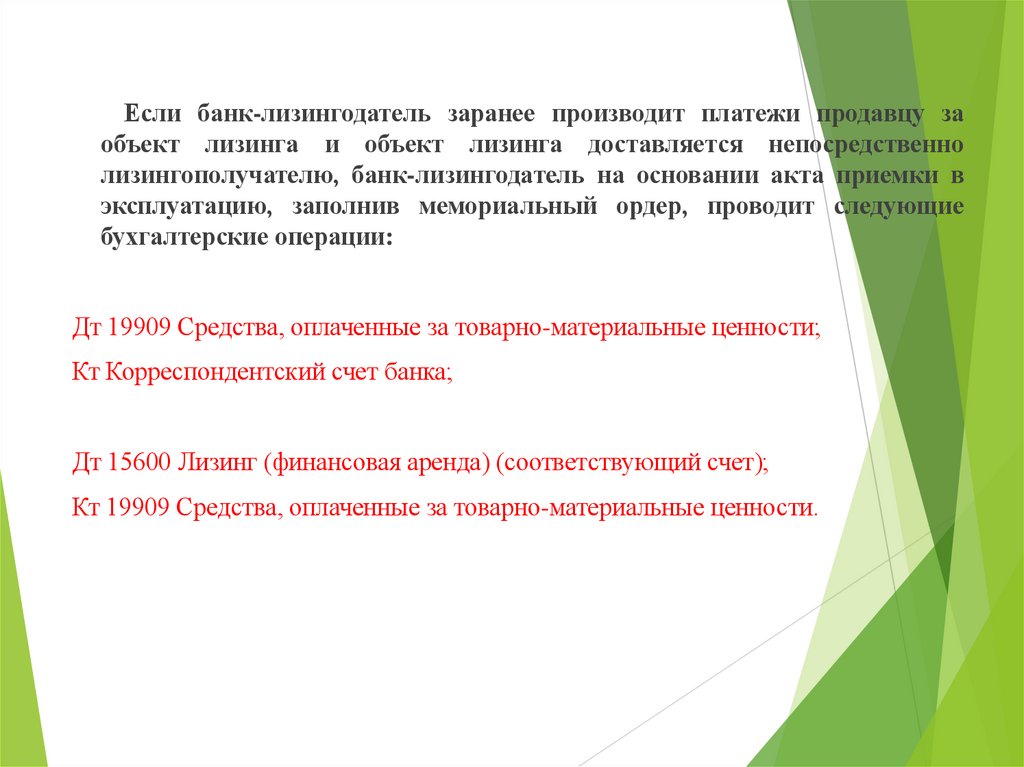 Если банк-лизингодатель заранее производит платежи продавцу за объект лизинга и объект лизинга доставляется непосредственно лизингополучателю, банк-лизингодатель на основании акта приемки в эксплуатацию, заполнив мемориальный ордер, проводит следующие бухгалтерские операции:

Дт 19909 Средства, оплаченные за товарно-материальные ценности;

Кт Корреспондентский счет банка;

Дт 15600 Лизинг (финансовая аренда) (соответствующий счет);

Кт 19909 Средства, оплаченные за товарно-материальные ценности.